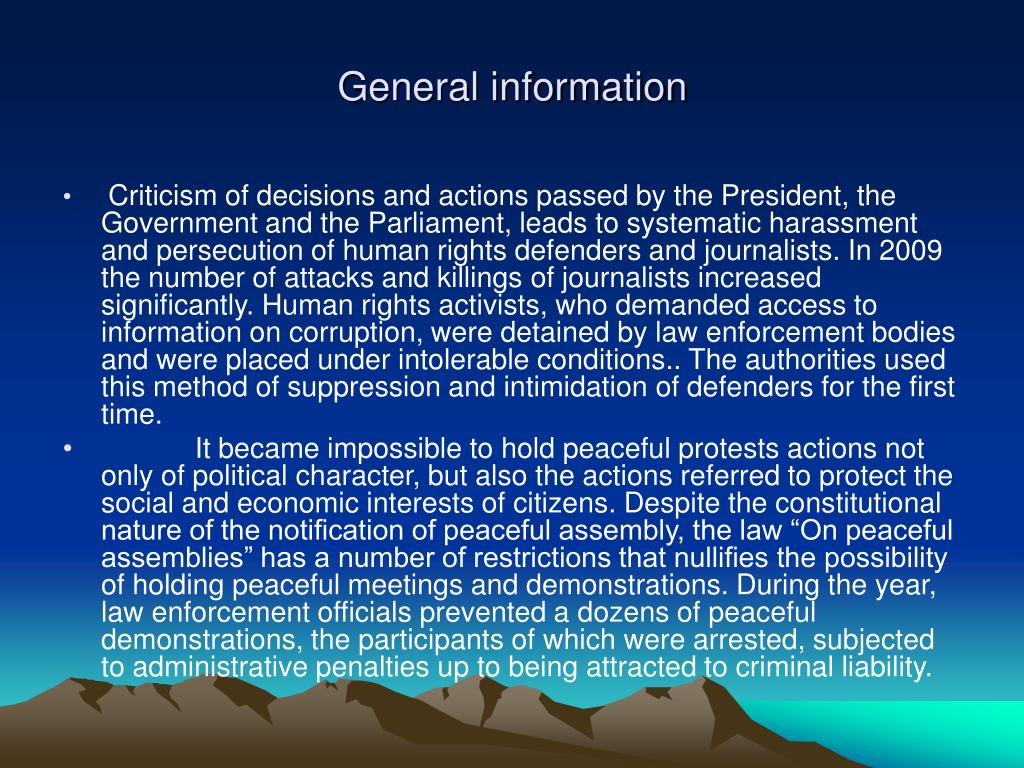 General information

• Criticism of decisions and actions passed by the President, the Government and the Parliament, leads to systematic harassment and persecution of human rights defenders and journalists. In 2009 the number of attacks and killings of journalists increased significantly. Human rights activists, who demanded access to information on corruption, were detained by law enforcement bodies and were placed under intolerable conditions.. The authorities used this method of suppression and intimidation of defenders for the first time.

• It became impossible to hold peaceful protests actions not only of political character, but also the actions referred to protect the social and economic interests of citizens. Despite the constitutional nature of the notification of peaceful assembly, the law “On peaceful assemblies” has a number of restrictions that nullifies the possibility of holding peaceful meetings and demonstrations. During the year, law enforcement officials prevented a dozens of peaceful demonstrations, the participants of which were arrested, subjected to administrative penalties up to being attracted to criminal liability.